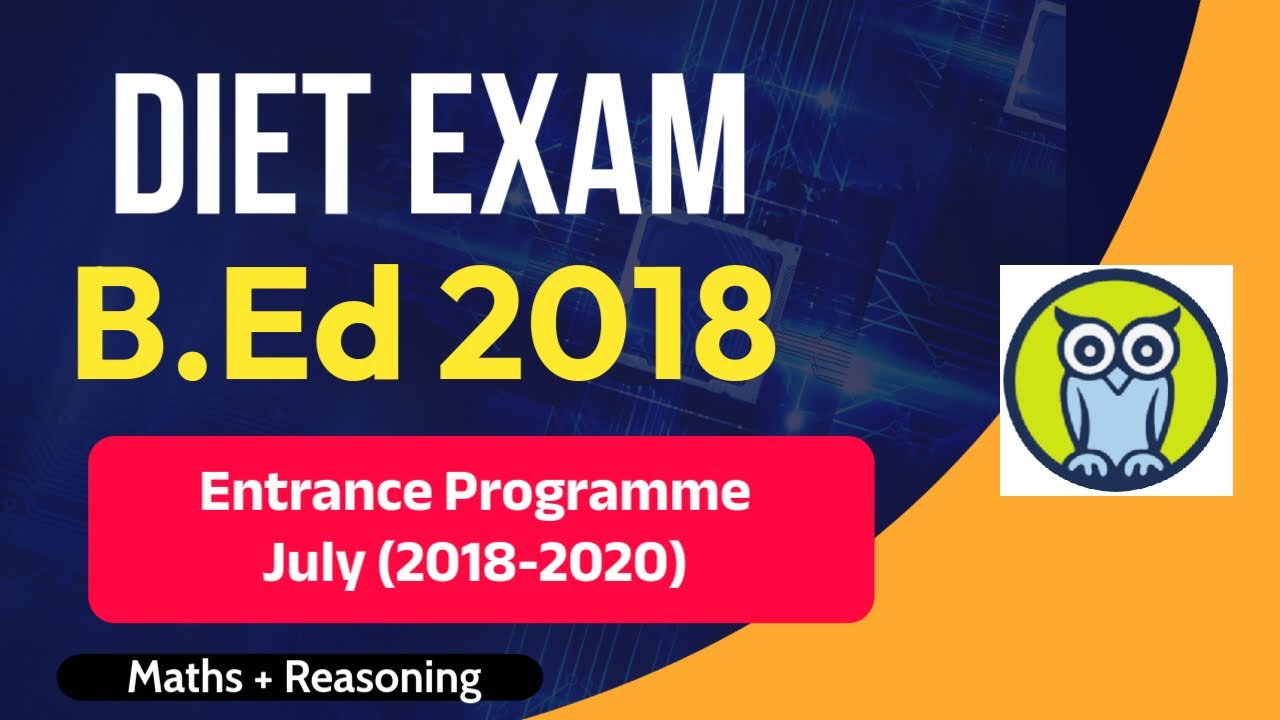 DIET EXAM
B.Ed 2018

Entrance Programme
July (2018-2020)

Maths + Reasoning